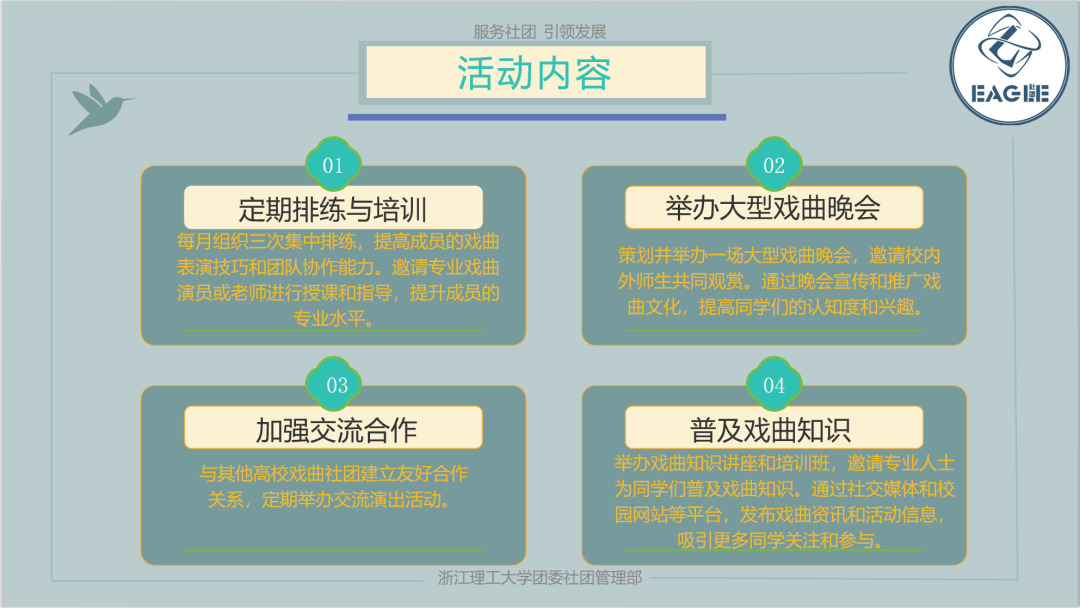 服务社团 引领发展

活动内容

EAGLE

01

定期排练与培训

每月组织三次集中排练，提高成员的戏曲表演技巧和团队协作能力。邀请专业戏曲演员或老师进行授课和指导，提升成员的专业水平。

02

举办大型戏曲晚会

策划并举办一场大型戏曲晚会，邀请校内外师生共同观赏。通过晚会宣传和推广戏曲文化，提高同学们的认知度和兴趣。

03

加强交流合作

与其他高校戏曲社团建立友好合作关系，定期举办交流演出活动。

04

普及戏曲知识

举办戏曲知识讲座和培训班，邀请专业人士为同学们普及戏曲知识。通过社交媒体和校园网站等平台，发布戏曲资讯和活动信息，吸引更多同学关注和参与。

浙江理工大学团委社团管理部